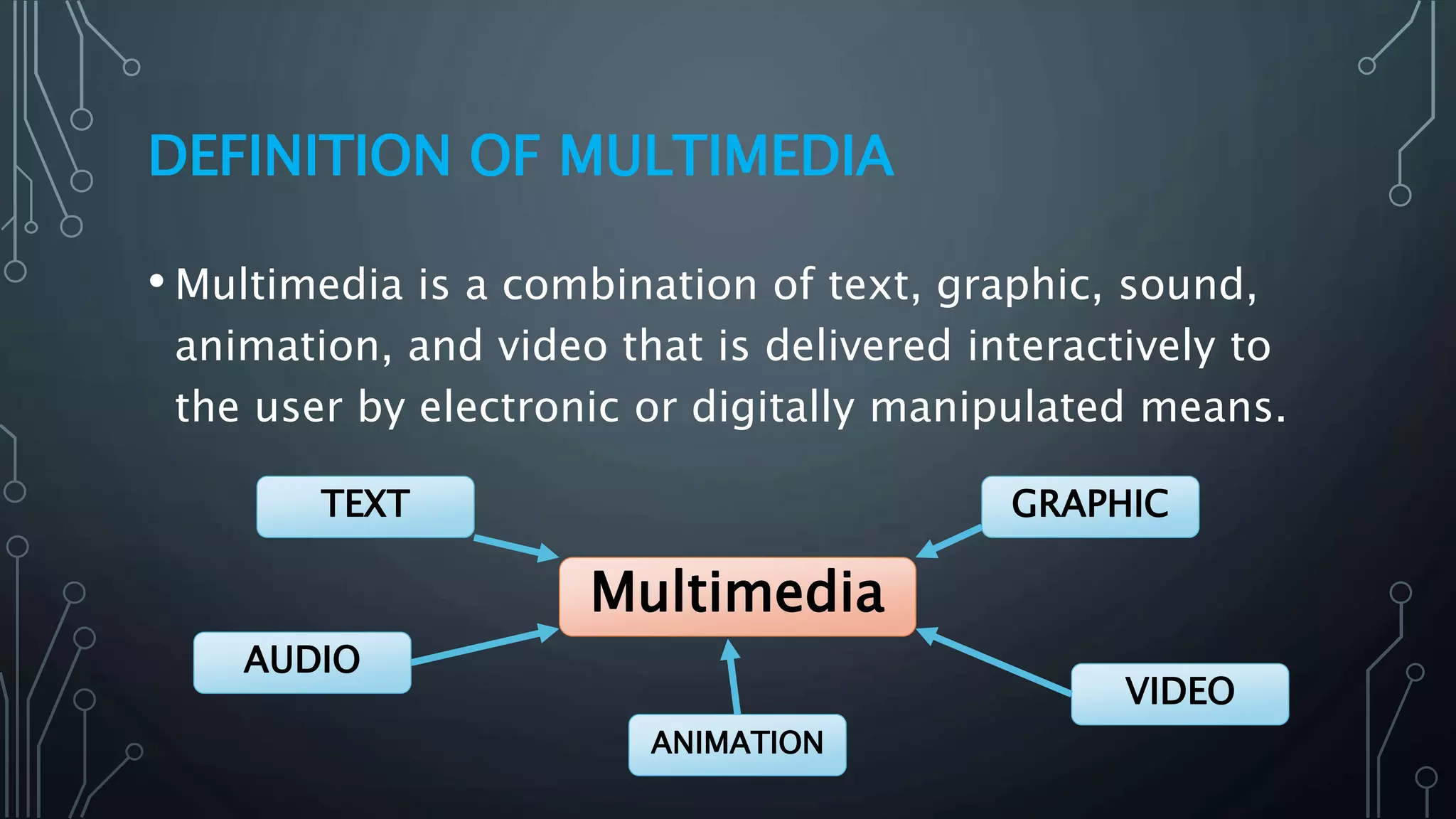 DEFINITION OF MULTIMEDIA

• Multimedia is a combination of text, graphic, sound, animation, and video that is delivered interactively to the user by electronic or digitally manipulated means.

TEXT

GRAPHIC

Multimedia

AUDIO

VIDEO

ANIMATION